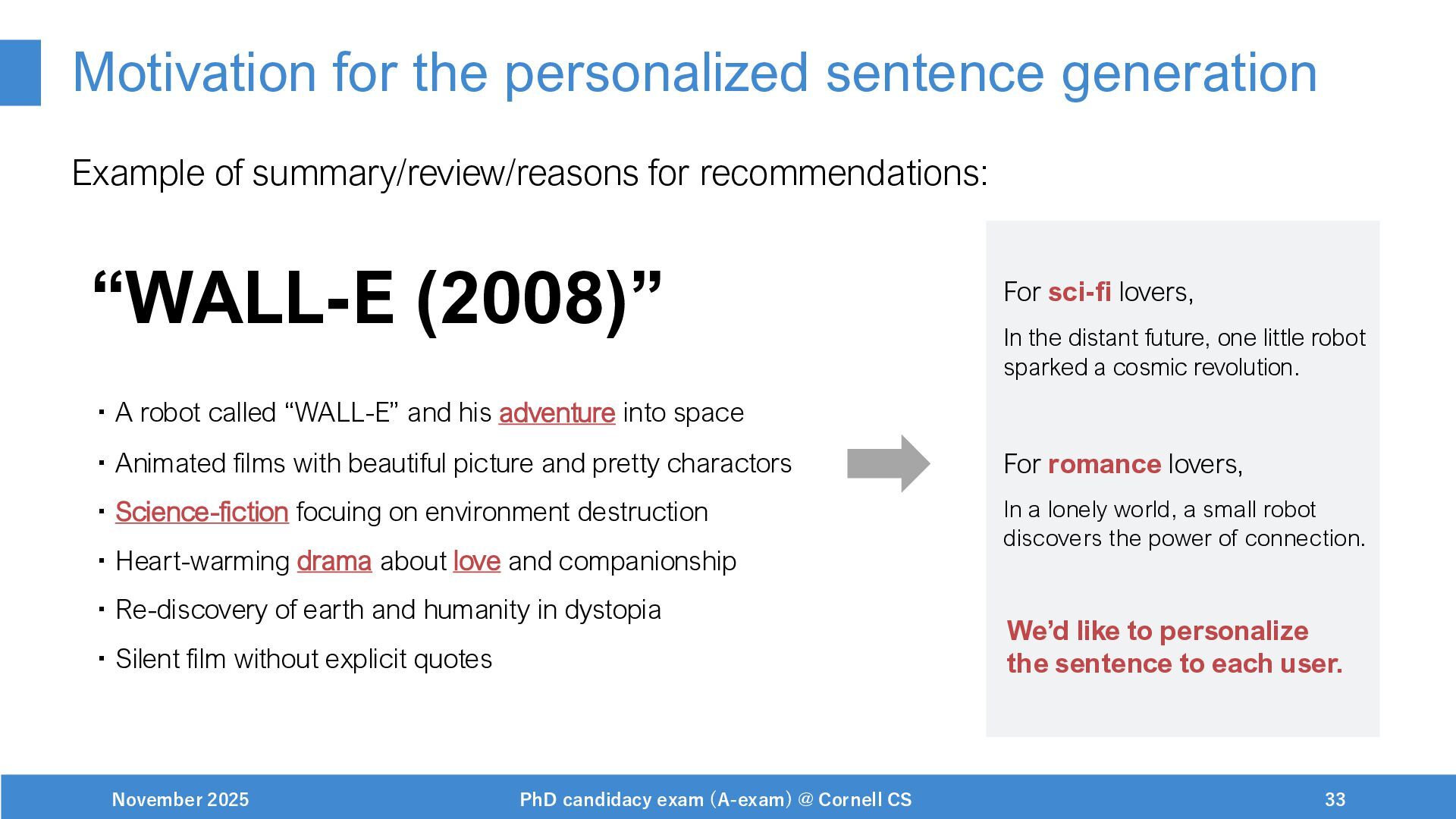 Motivation for the personalized sentence generation

Example of summary/review/reasons for recommendations:

“WALL-E (2008)”

・A robot called “WALL-E” and his adventure into space
・Animated films with beautiful picture and pretty charactors
・Science-fiction focuing on environment destruction
・Heart-warming drama about love and companionship
・Re-discovery of earth and humanity in dystopia
・Silent film without explicit quotes

For sci-fi lovers,

In the distant future, one little robot sparked a cosmic revolution.

For romance lovers,

In a lonely world, a small robot discovers the power of connection.

We’d like to personalize the sentence to each user.

November 2025 PhD candidacy exam (A-exam) @ Cornell CS 33